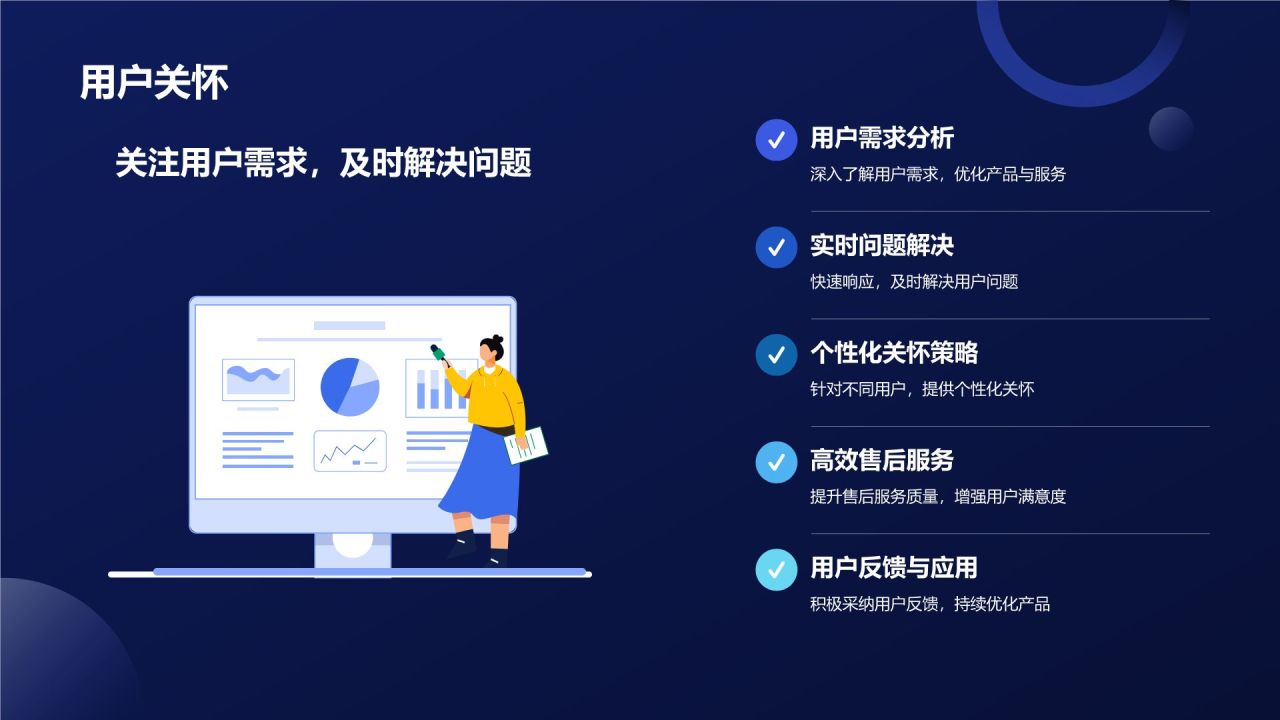 用户关怀

关注用户需求，及时解决问题

用户需求分析
深入了解用户需求，优化产品与服务

实时问题解决
快速响应，及时解决用户问题

个性化关怀策略
针对不同用户，提供个性化关怀

高效售后服务
提升售后服务质量，增强用户满意度

用户反馈与应用
积极采纳用户反馈，持续优化产品